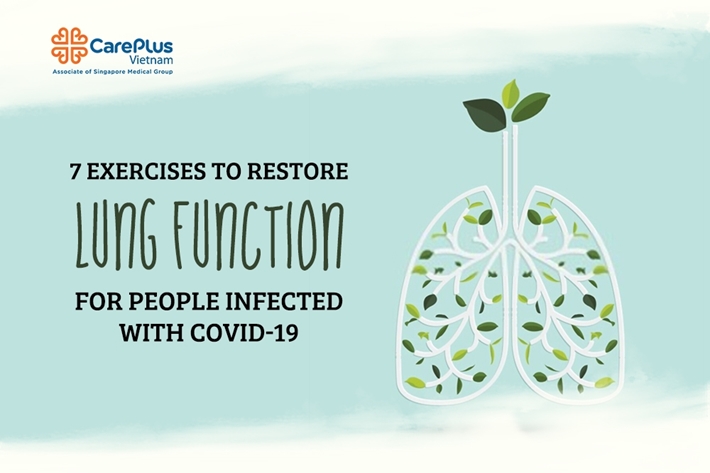 CarePlus
Vietnam
Associate of Singapore Medical Group

7 EXERCISES TO RESTORE
LUNG FUNCTION
FOR PEOPLE INFECTED WITH COVID-19